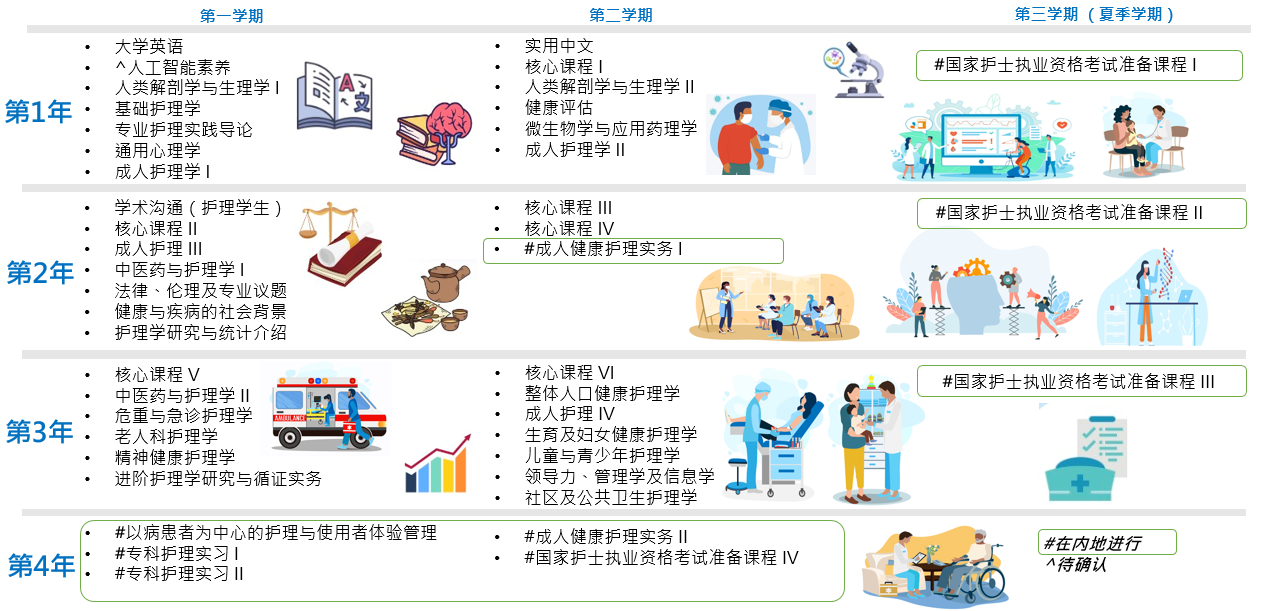 第一学期

第二学期

第三学期（夏季学期）

第1年

- 大学英语
- ^人工智能素养
- 人类解剖学与生理学 I
- 基础护理学
- 专业护理实践导论
- 通用心理学
- 成人护理学 I

- 实用中文
- 核心课程 I
- 人类解剖学与生理学 II
- 健康评估
- 微生物学与应用药理学
- 成人护理学 II

#国家护士执业资格考试准备课程 I

第2年

- 学术沟通（护理学生）
- 核心课程 II
- 成人护理 III
- 中医药与护理学 I
- 法律、伦理及专业议题
- 健康与疾病的社会背景
- 护理学研究与统计介绍

- 核心课程 III
- 核心课程 IV
- #成人健康护理实务 I

#国家护士执业资格考试准备课程 II

第3年

- 核心课程 V
- 中医药与护理学 II
- 危重与急诊护理学
- 老人科护理学
- 精神健康护理学
- 进阶护理学研究与循证实务

AMBULANCE

- 核心课程 VI
- 整体人口健康护理学
- 成人护理 IV
- 生育及妇女健康护理学
- 儿童与青少年护理学
- 领导力、管理学及信息学
- 社区及公共卫生护理学

#国家护士执业资格考试准备课程 III

第4年

- #以病患者为中心的护理与使用者体验管理
- #专科护理实习 I
- #专科护理实习 II

- #成人健康护理实务 II
- #国家护士执业资格考试准备课程 IV

#在内地进行
^待确认